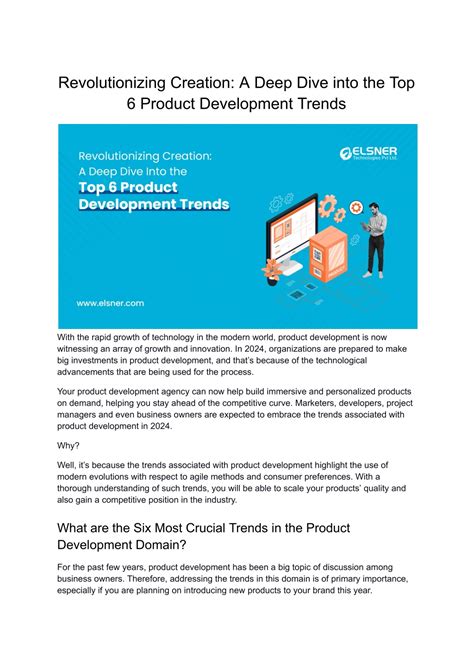 Revolutionizing Creation: A Deep Dive into the Top 6 Product Development Trends

Revolutionizing Creation: A Deep Dive Into the Top 6 Product Development Trends

ELSNER Technologies Pvt Ltd.

www.elsner.com

With the rapid growth of technology in the modern world, product development is now witnessing an array of growth and innovation. In 2024, organizations are prepared to make big investments in product development, and that's because of the technological advancements that are being used for the process.

Your product development agency can now help build immersive and personalized products on demand, helping you stay ahead of the competitive curve. Marketers, developers, project managers and even business owners are expected to embrace the trends associated with product development in 2024.

Why?

Well, it's because the trends associated with product development highlight the use of modern evolutions with respect to agile methods and consumer preferences. With a thorough understanding of such trends, you will be able to scale your products' quality and also gain a competitive position in the industry.

What are the Six Most Crucial Trends in the Product Development Domain?

For the past few years, product development has been a big topic of discussion among business owners. Therefore, addressing the trends in this domain is of primary importance, especially if you are planning on introducing new products to your brand this year.